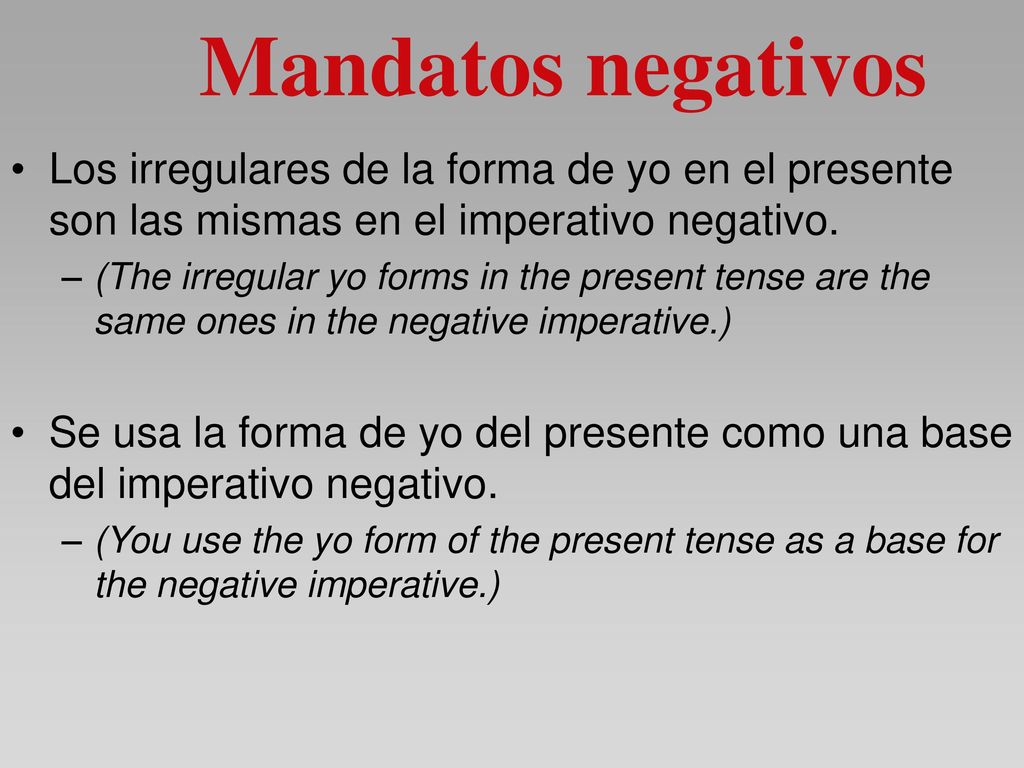 Mandatos negativos

• Los irregulares de la forma de yo en el presente son las mismas en el imperativo negativo.

– (The irregular yo forms in the present tense are the same ones in the negative imperative.)

• Se usa la forma de yo del presente como una base del imperativo negativo.

– (You use the yo form of the present tense as a base for the negative imperative.)